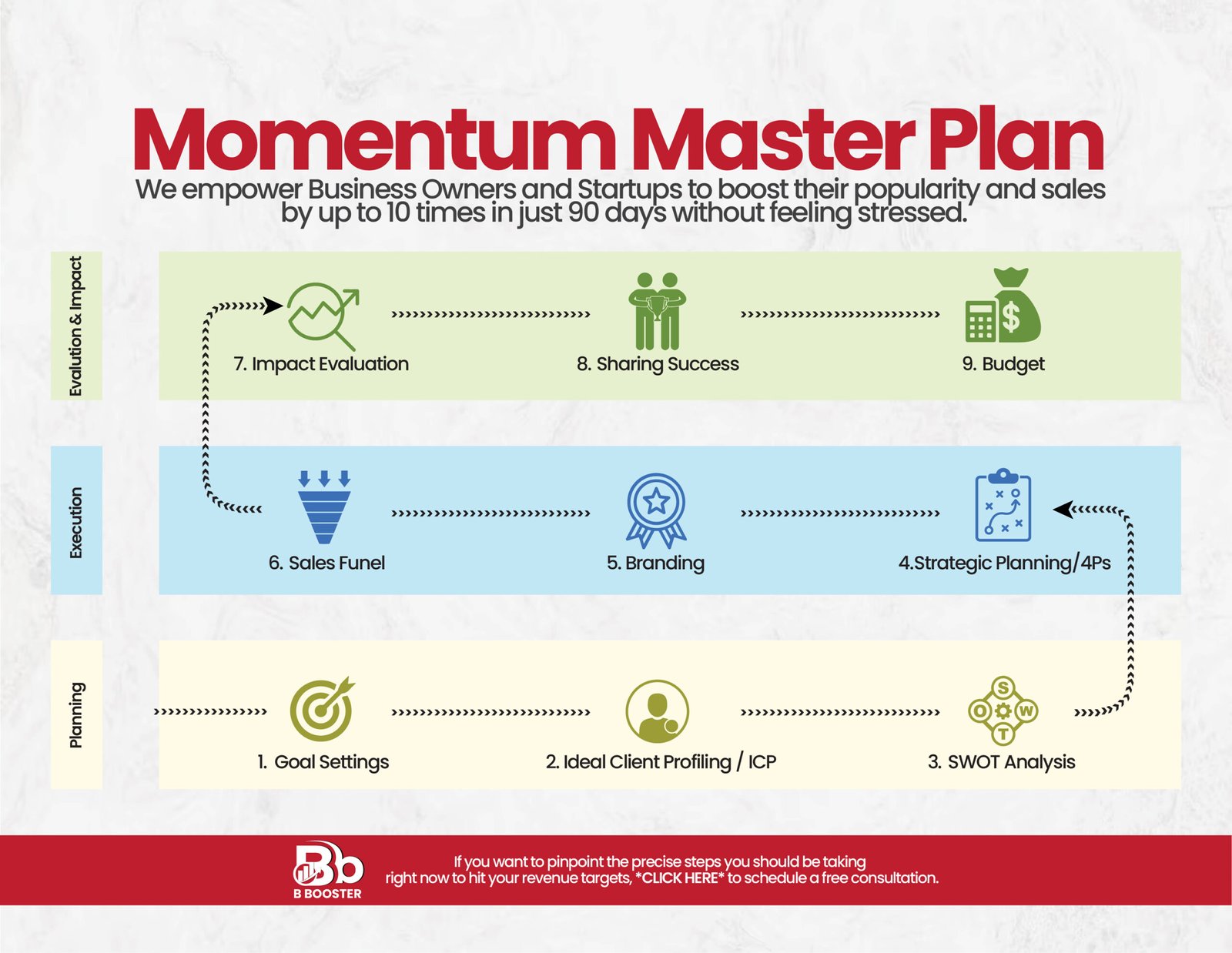 Momentum Master Plan

We empower Business Owners and Startups to boost their popularity and sales by up to 10 times in just 90 days without feeling stressed.

Evalution & Impact

7. Impact Evaluation

8. Sharing Success

9. Budget

Execution

6. Sales Funel

5. Branding

4.Strategic Planning/4Ps

Planning

1. Goal Settings

2. Ideal Client Profiling / ICP

S O W T

3. SWOT Analysis

Bb B BOOSTER

If you want to pinpoint the precise steps you should be taking right now to hit your revenue targets, *CLICK HERE* to schedule a free consultation.